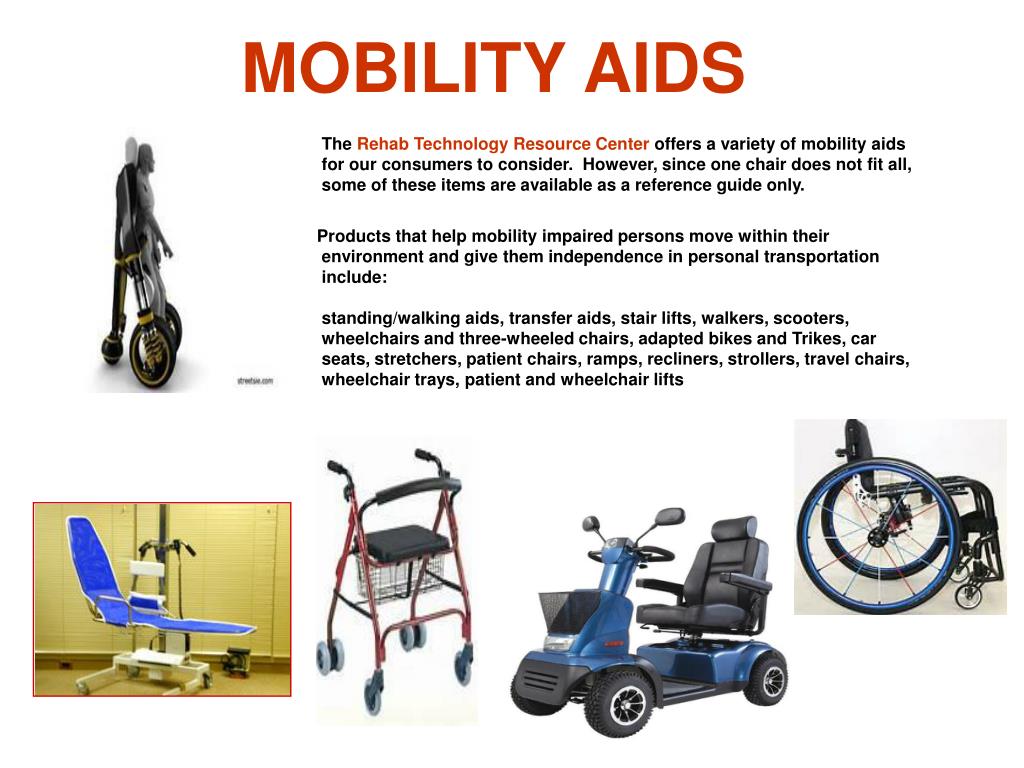 MOBILITY AIDS

The Rehab Technology Resource Center offers a variety of mobility aids for our consumers to consider. However, since one chair does not fit all, some of these items are available as a reference guide only.

Products that help mobility impaired persons move within their environment and give them independence in personal transportation include:

standing/walking aids, transfer aids, stair lifts, walkers, scooters, wheelchairs and three-wheeled chairs, adapted bikes and Trikes, car seats, stretchers, patient chairs, ramps, recliners, strollers, travel chairs, wheelchair trays, patient and wheelchair lifts

streetsie.com